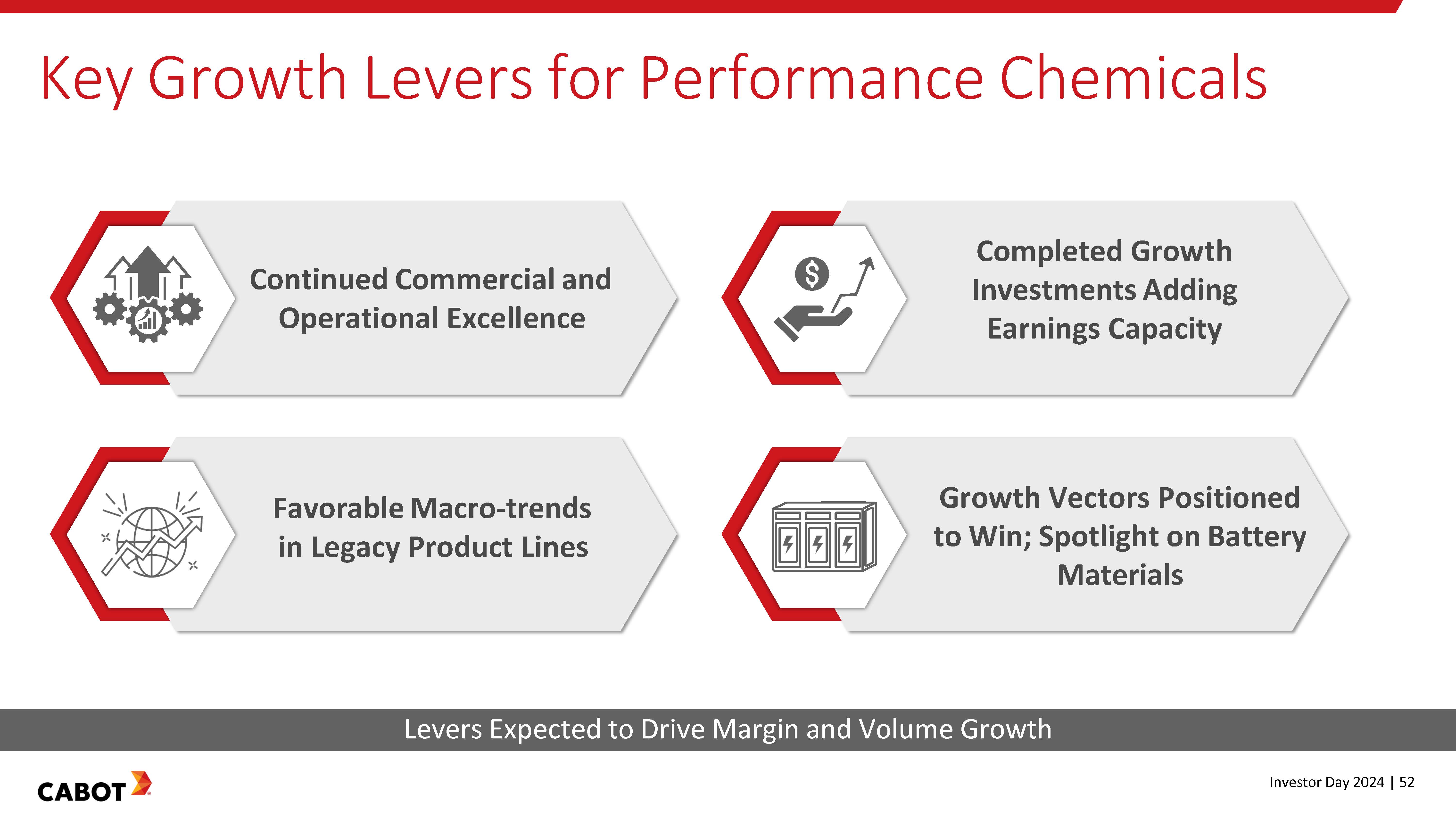 Key Growth Levers for Performance Chemicals

Continued Commercial and Operational Excellence

Completed Growth Investments Adding Earnings Capacity

Favorable Macro-trends in Legacy Product Lines

Growth Vectors Positioned to Win; Spotlight on Battery Materials

Levers Expected to Drive Margin and Volume Growth

CABOT

Investor Day 2024 | 52